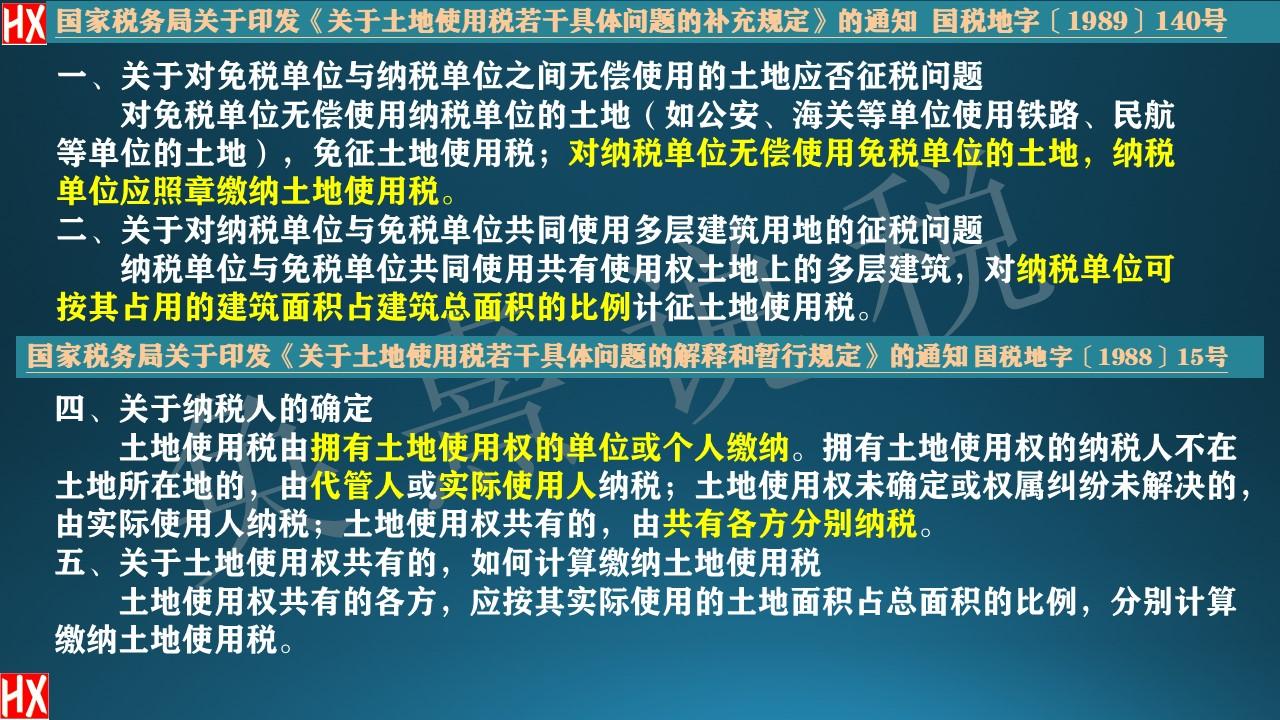 HX 国家税务局关于印发《关于土地使用税若干具体问题的补充规定》的通知 国税地字〔1989〕140号

一、关于对免税单位与纳税单位之间无偿使用的土地应否征税问题

对免税单位无偿使用纳税单位的土地（如公安、海关等单位使用铁路、民航等单位的土地），免征土地使用税；对纳税单位无偿使用免税单位的土地，纳税单位应照章缴纳土地使用税。

二、关于对纳税单位与免税单位共同使用多层建筑用地的征税问题

纳税单位与免税单位共同使用共有使用权土地上的多层建筑，对纳税单位可按其占用的建筑面积占建筑总面积的比例计征土地使用税。

国家税务局关于印发《关于土地使用税若干具体问题的解释和暂行规定》的通知 国税地字〔1988〕15号

四、关于纳税人的确定

土地使用税由拥有土地使用权的单位或个人缴纳。拥有土地使用权的纳税人不在土地所在地的，由代管人或实际使用人纳税；土地使用权未确定或权属纠纷未解决的，由实际使用人纳税；土地使用权共有的，由共有各方分别纳税。

五、关于土地使用权共有的，如何计算缴纳土地使用税

土地使用权共有的各方，应按其实际使用的土地面积占总面积的比例，分别计算缴纳土地使用税。

HX